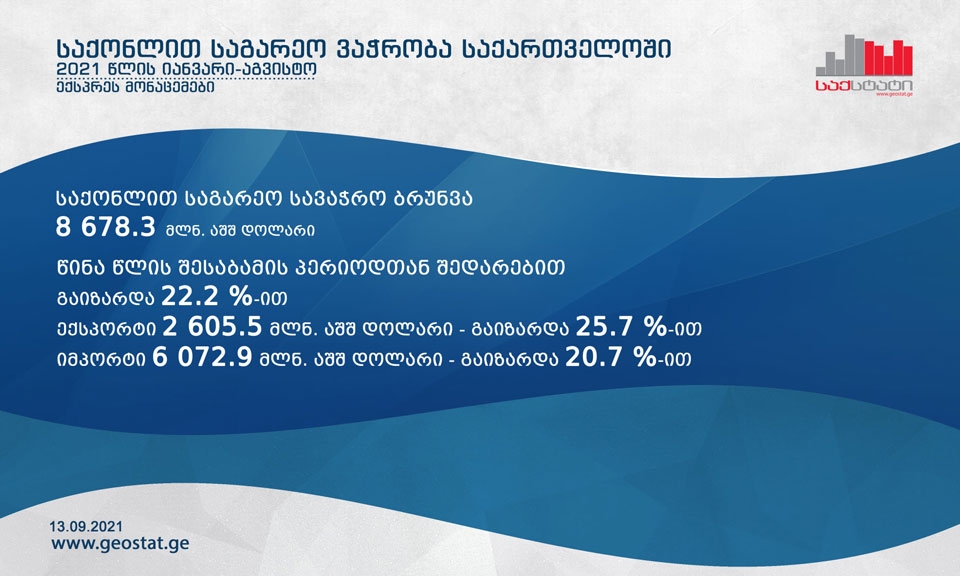 საქონლით საგარეო ვაჭრობა საქართველოში
2021 წლის იანვარი-აგვისტო
ექსპრეს მონაცემები

საქსტატი
www.geostat.ge

საქონლით საგარეო სავაჭრო ბრუნვა
8 678.3 მლნ. აშშ დოლარი

წინა წლის შესაბამის პერიოდთან შედარებით
გაიზარდა 22.2 %-ით
ექსპორტი 2 605.5 მლნ. აშშ დოლარი - გაიზარდა 25.7 %-ით
იმპორტი 6 072.9 მლნ. აშშ დოლარი - გაიზარდა 20.7 %-ით

13.09.2021
www.geostat.ge